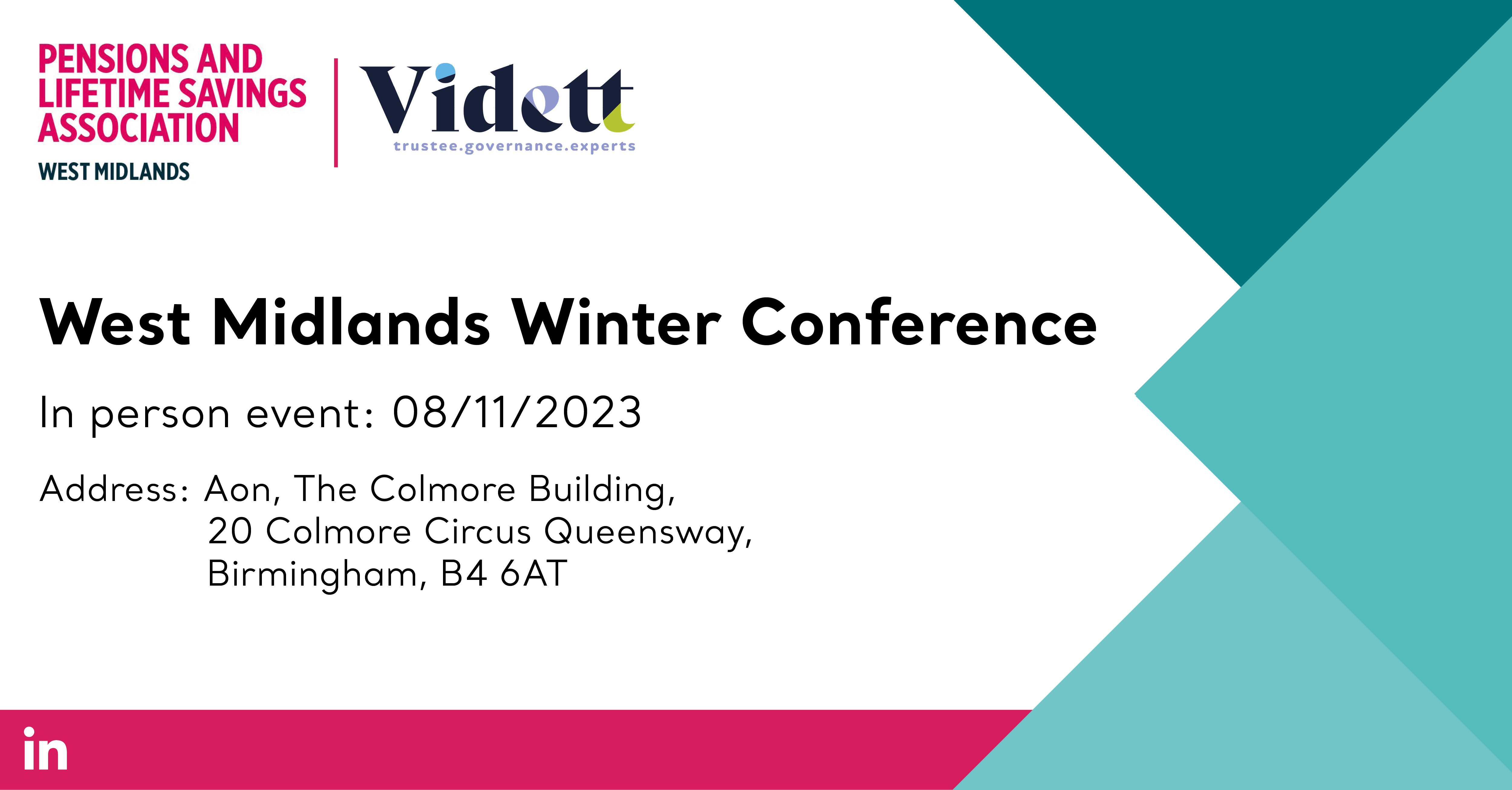 PENSIONS AND LIFETIME SAVINGS ASSOCIATION
WEST MIDLANDS

Vidett
trustee.governance.experts

West Midlands Winter Conference

In person event: 08/11/2023

Address: Aon, The Colmore Building,
20 Colmore Circus Queensway,
Birmingham, B4 6AT

in